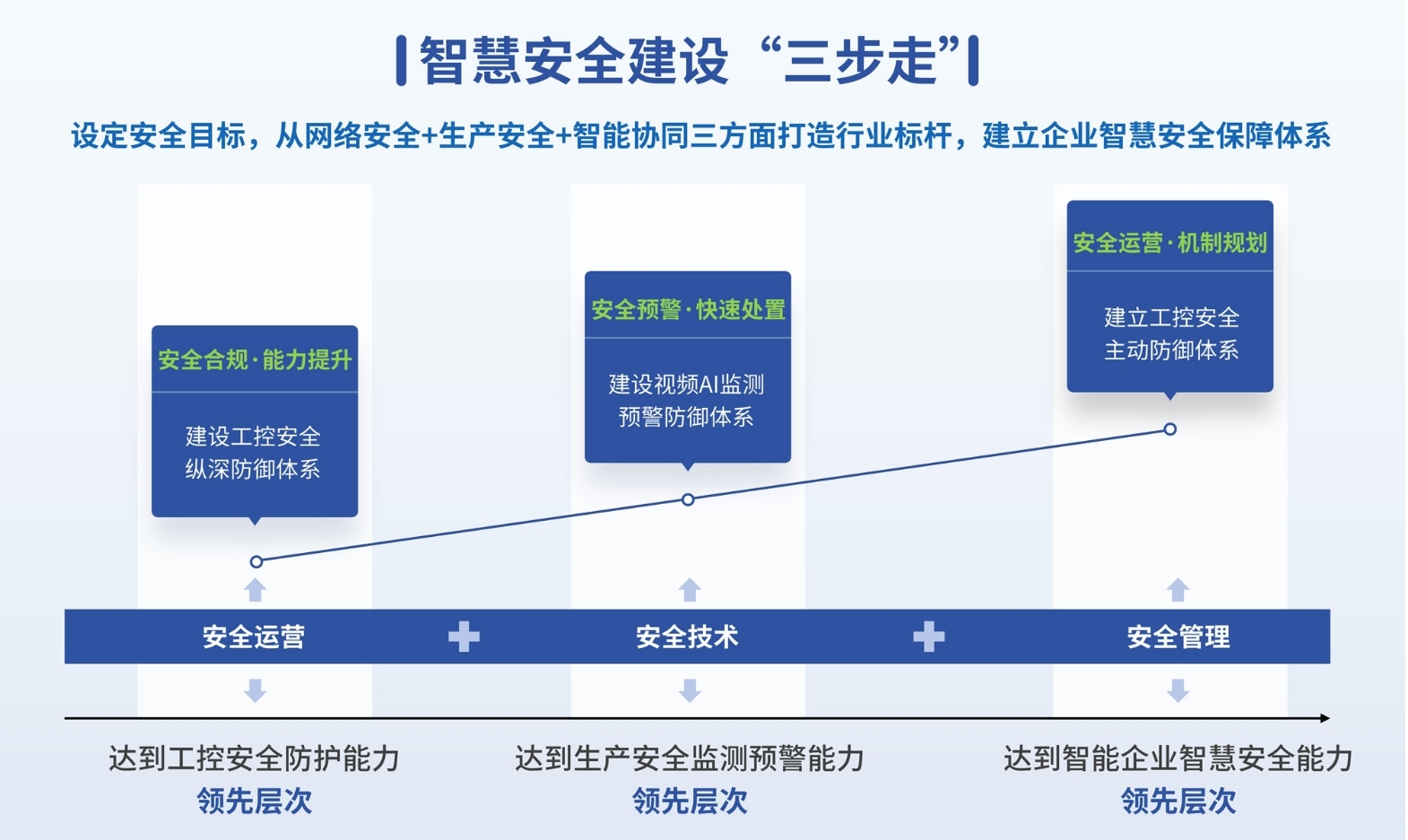 智慧安全建设“三步走”

设定安全目标，从网络安全+生产安全+智能协同三方面打造行业标杆，建立企业智慧安全保障体系

安全合规·能力提升

建设工控安全纵深防御体系

安全预警·快速处置

建设视频AI监测预警防御体系

安全运营·机制规划

建立工控安全主动防御体系

安全运营

安全技术

安全管理

达到工控安全防护能力
领先层次

达到生产安全监测预警能力
领先层次

达到智能企业智慧安全能力
领先层次